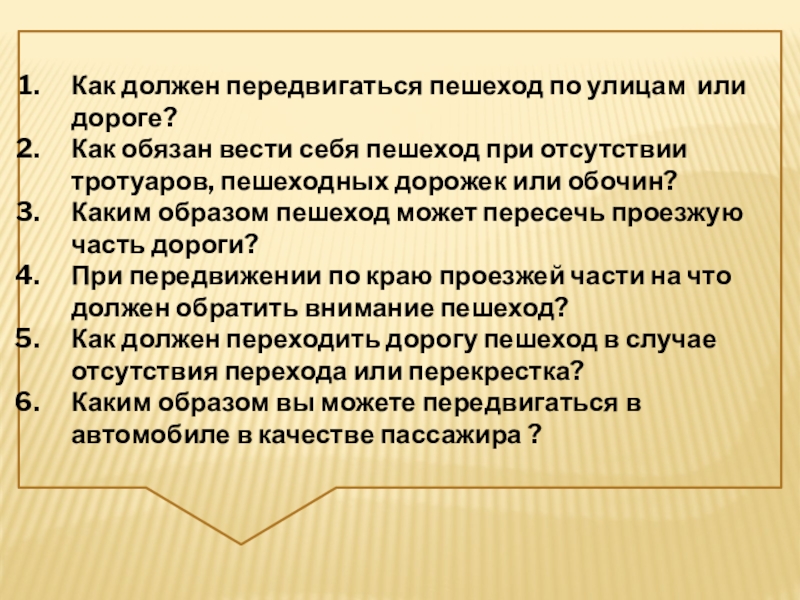 1. Как должен передвигаться пешеход по улицам или дороге?
2. Как обязан вести себя пешеход при отсутствии тротуаров, пешеходных дорожек или обочин?
3. Каким образом пешеход может пересечь проезжую часть дороги?
4. При передвижении по краю проезжей части на что должен обратить внимание пешеход?
5. Как должен переходить дорогу пешеход в случае отсутствия перехода или перекрестка?
6. Каким образом вы можете передвигаться в автомобиле в качестве пассажира ?